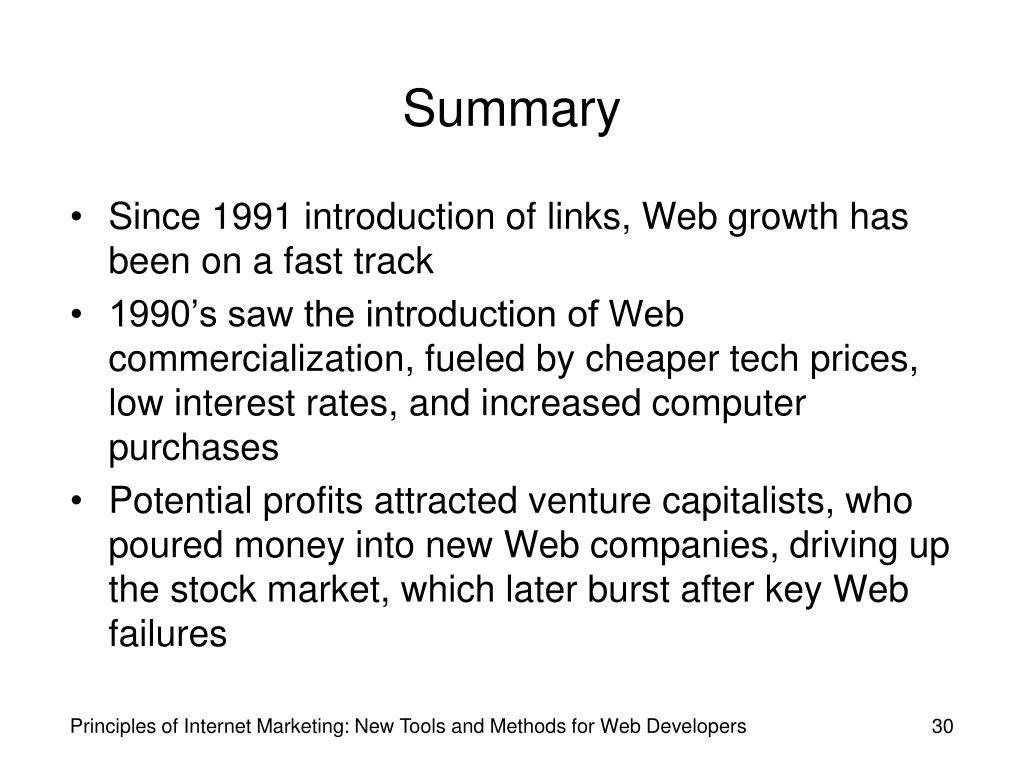 Summary

• Since 1991 introduction of links, Web growth has been on a fast track
• 1990’s saw the introduction of Web commercialization, fueled by cheaper tech prices, low interest rates, and increased computer purchases
• Potential profits attracted venture capitalists, who poured money into new Web companies, driving up the stock market, which later burst after key Web failures

Principles of Internet Marketing: New Tools and Methods for Web Developers

30